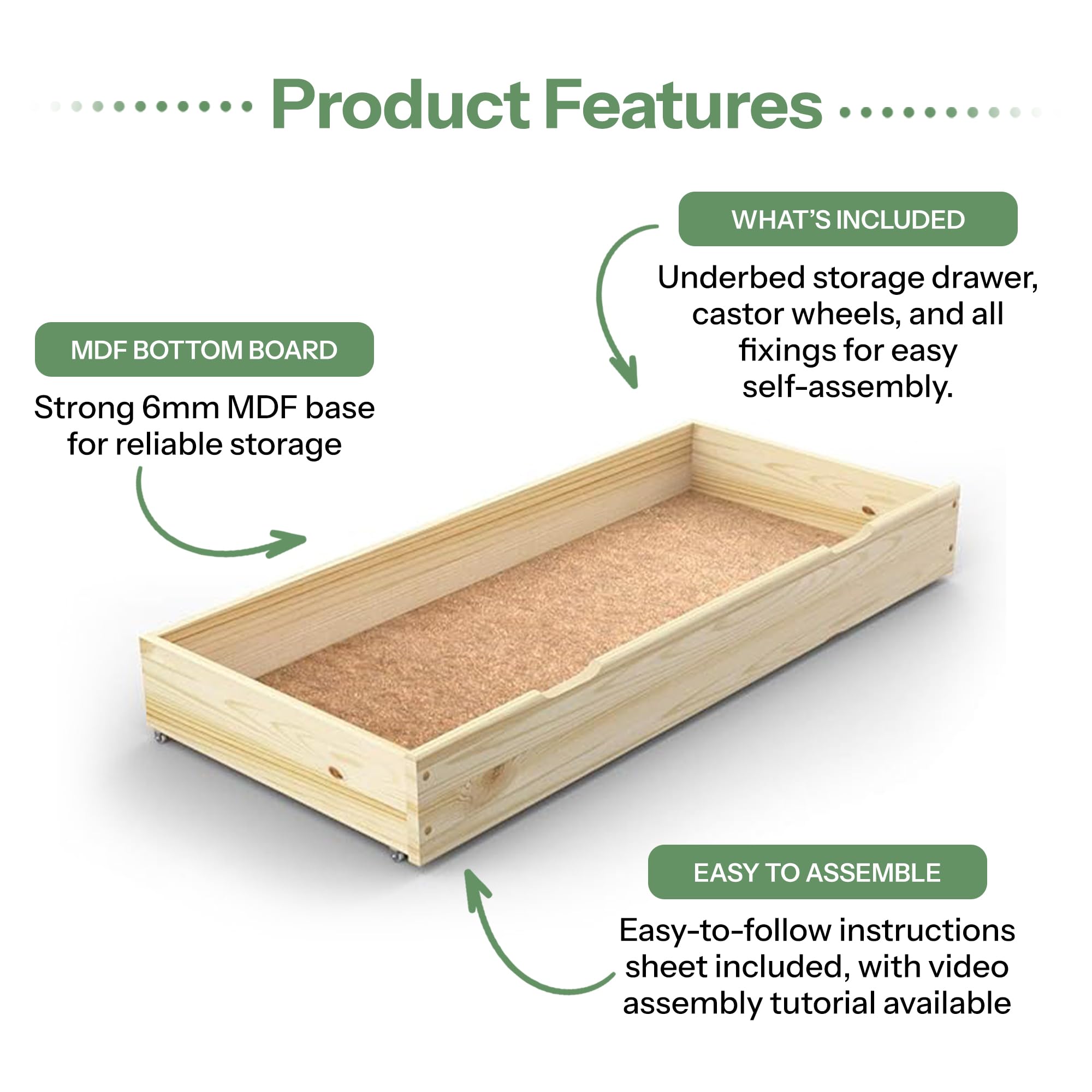 Product Features

WHAT'S INCLUDED

Underbed storage drawer, castor wheels, and all fixings for easy self-assembly.

MDF BOTTOM BOARD

Strong 6mm MDF base for reliable storage

EASY TO ASSEMBLE

Easy-to-follow instructions sheet included, with video assembly tutorial available